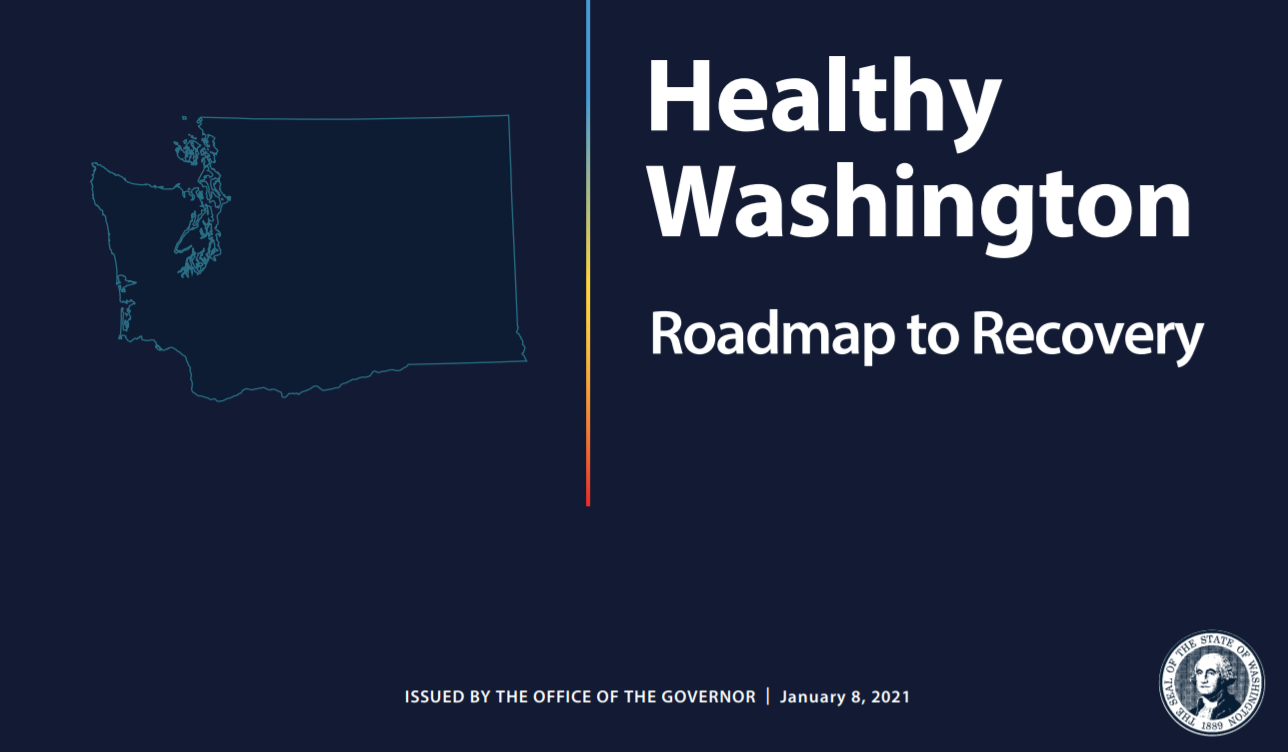 Healthy Washington

Roadmap to Recovery

ISSUED BY THE OFFICE OF THE GOVERNOR | January 8, 2021

THE SEAL OF THE STATE OF WASHINGTON 1889